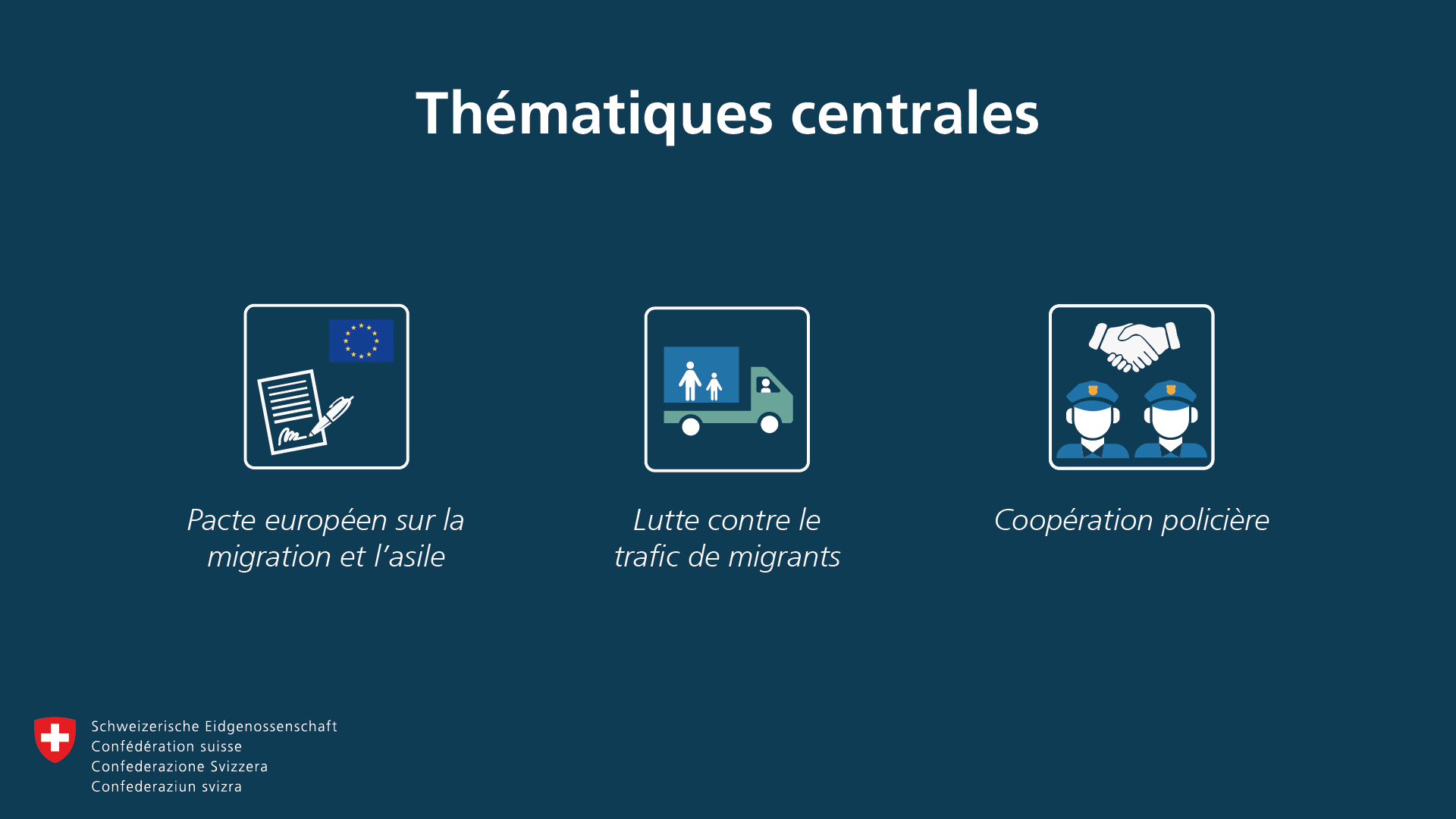 Thématiques centrales

Pacte européen sur la migration et l’asile

Lutte contre le trafic de migrants

Coopération policière

Schweizerische Eidgenossenschaft
Confédération suisse
Confederazione Svizzera
Confederaziun svizra